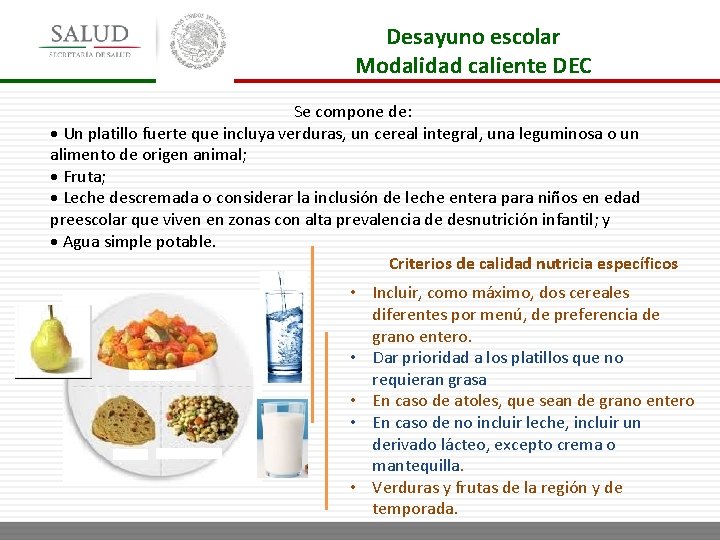 SALUD
SECRETARÍA DE SALUD

Desayuno escolar
Modalidad caliente DEC

Se compone de:
• Un platillo fuerte que incluya verduras, un cereal integral, una leguminosa o un alimento de origen animal;
• Fruta;
• Leche descremada o considerar la inclusión de leche entera para niños en edad preescolar que viven en zonas con alta prevalencia de desnutrición infantil; y
• Agua simple potable.

Criterios de calidad nutricia específicos

• Incluir, como máximo, dos cereales diferentes por menú, de preferencia de grano entero.
• Dar prioridad a los platillos que no requieran grasa
• En caso de atoles, que sean de grano entero
• En caso de no incluir leche, incluir un derivado lácteo, excepto crema o mantequilla.
• Verduras y frutas de la región y de temporada.